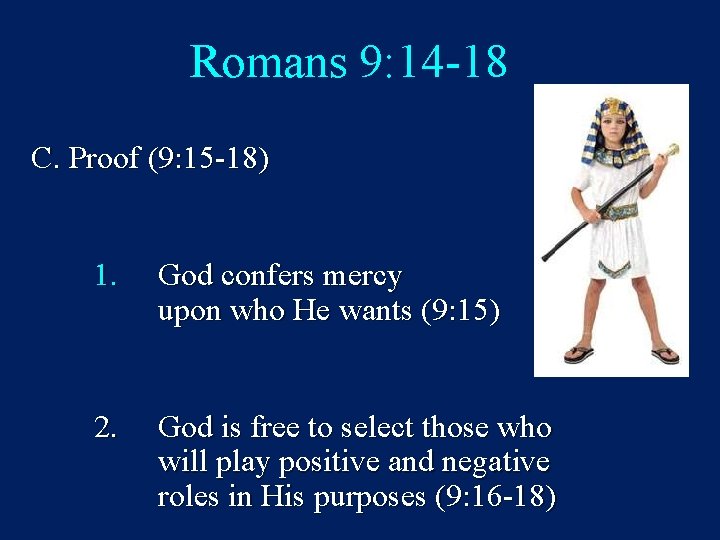 Romans 9:14-18

C. Proof (9:15-18)

1. God confers mercy upon who He wants (9:15)

2. God is free to select those who will play positive and negative roles in His purposes (9:16-18)